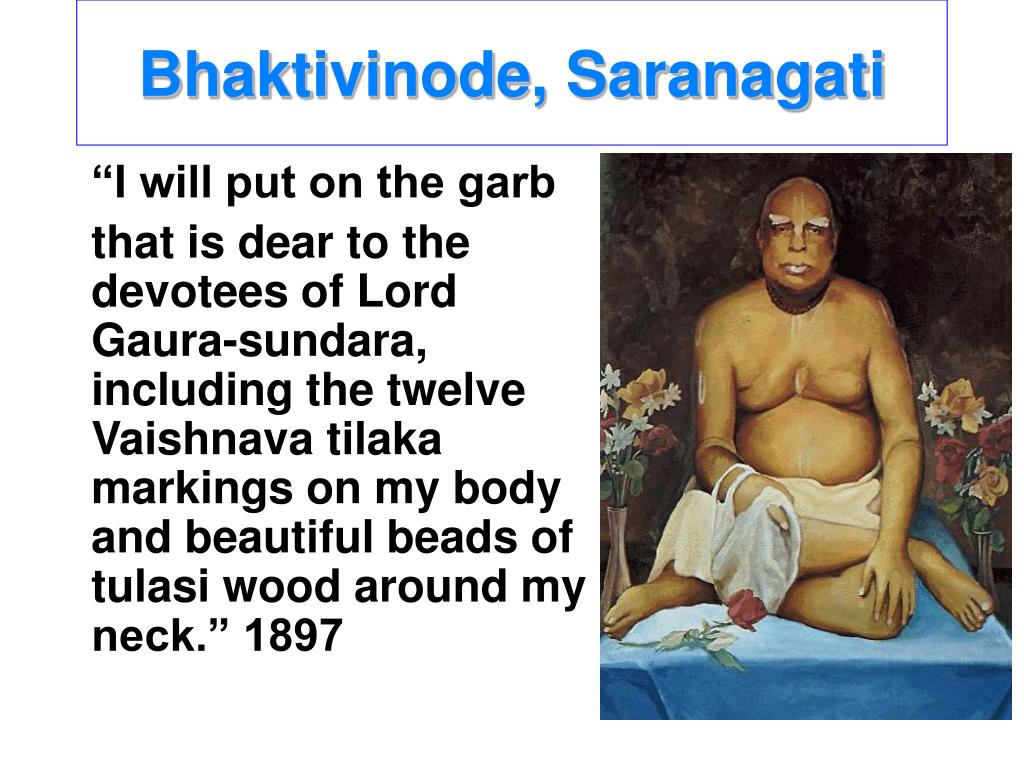 Bhaktivinode, Saranagati

“I will put on the garb

that is dear to the devotees of Lord Gaura-sundara, including the twelve Vaishnava tilaka markings on my body and beautiful beads of tulasi wood around my neck.” 1897